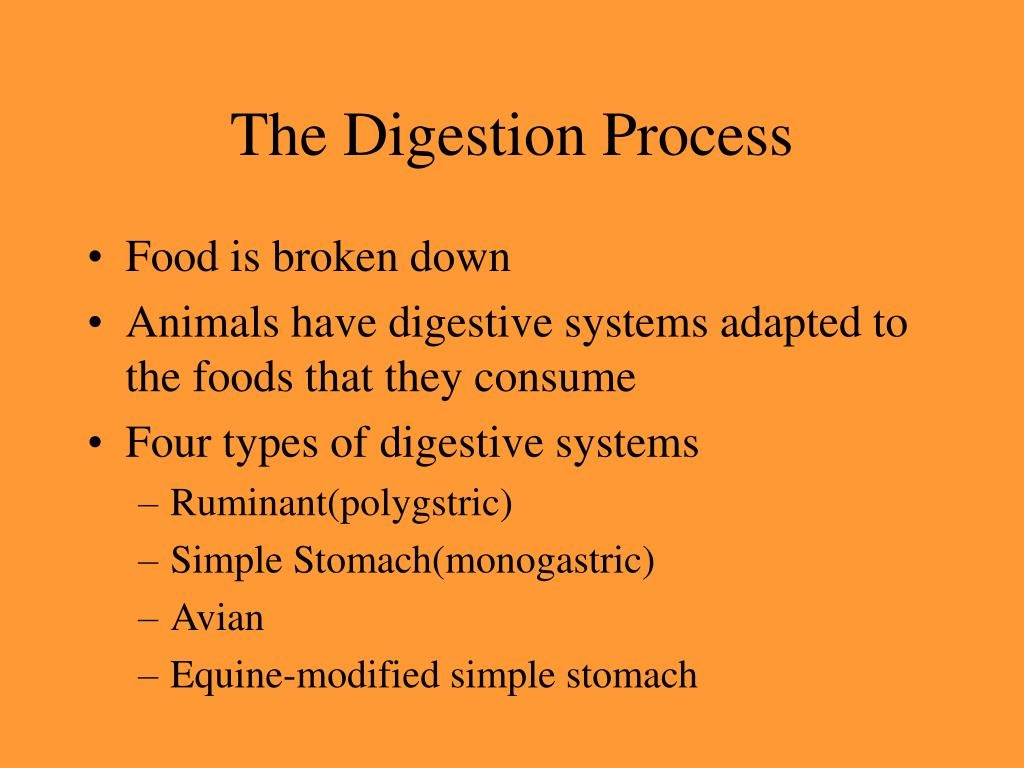 The Digestion Process

• Food is broken down
• Animals have digestive systems adapted to the foods that they consume
• Four types of digestive systems
– Ruminant(polygstric)
– Simple Stomach(monogastric)
– Avian
– Equine-modified simple stomach